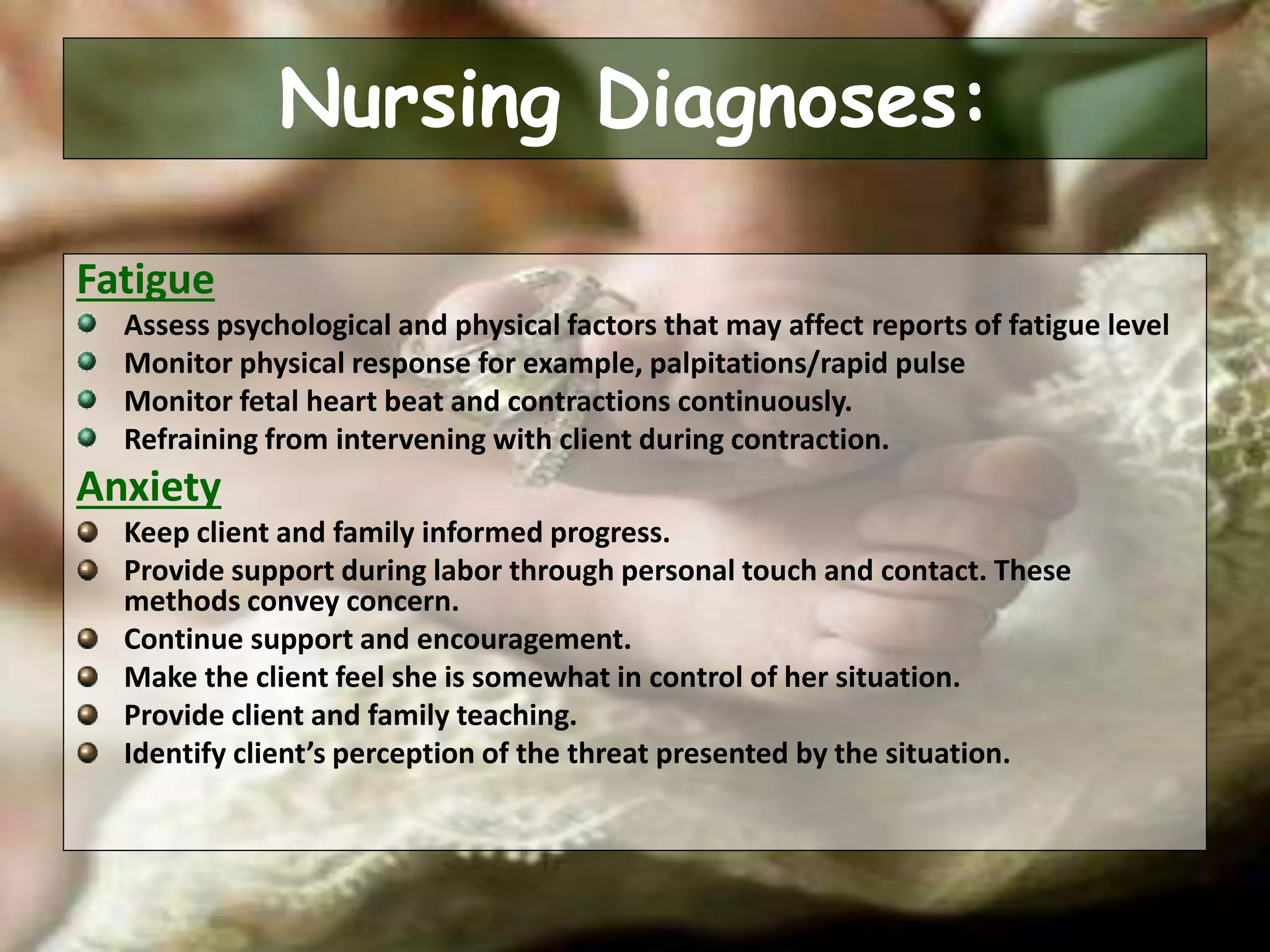 Nursing Diagnoses:

Fatigue

- Assess psychological and physical factors that may affect reports of fatigue level
- Monitor physical response for example, palpitations/rapid pulse
- Monitor fetal heart beat and contractions continuously.
- Refraining from intervening with client during contraction.

Anxiety

- Keep client and family informed progress.
- Provide support during labor through personal touch and contact. These methods convey concern.
- Continue support and encouragement.
- Make the client feel she is somewhat in control of her situation.
- Provide client and family teaching.
- Identify client's perception of the threat presented by the situation.